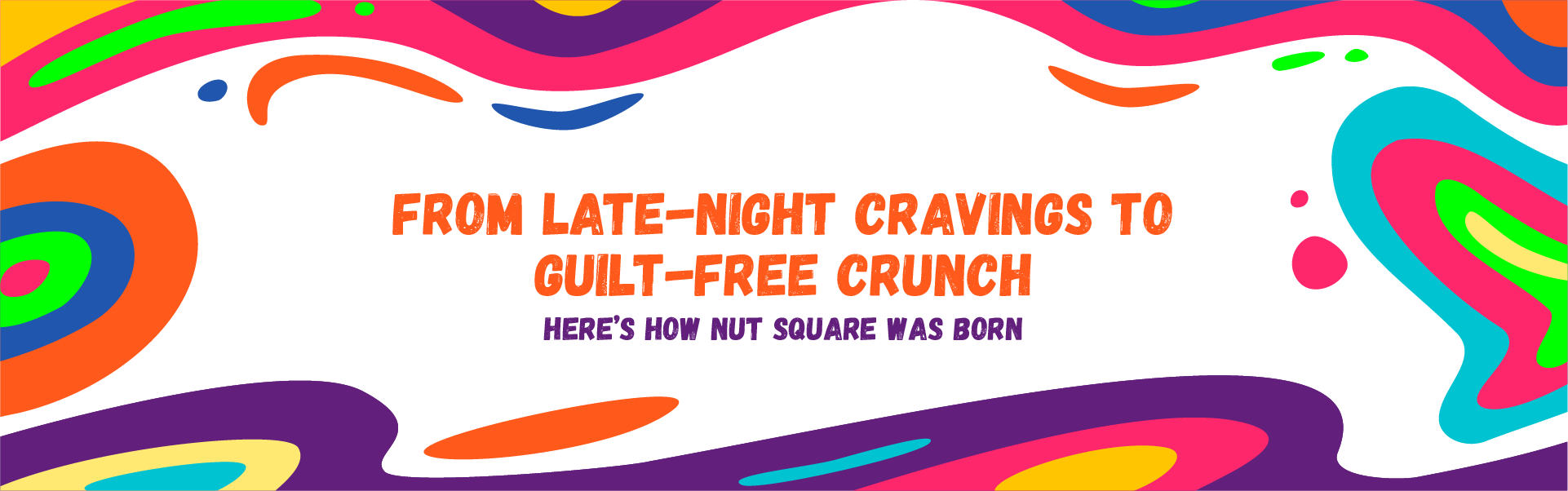 FROM LATE-NIGHT CRAVINGS TO GUILT-FREE CRUNCH

HERE'S HOW NUT SQUARE WAS BORN